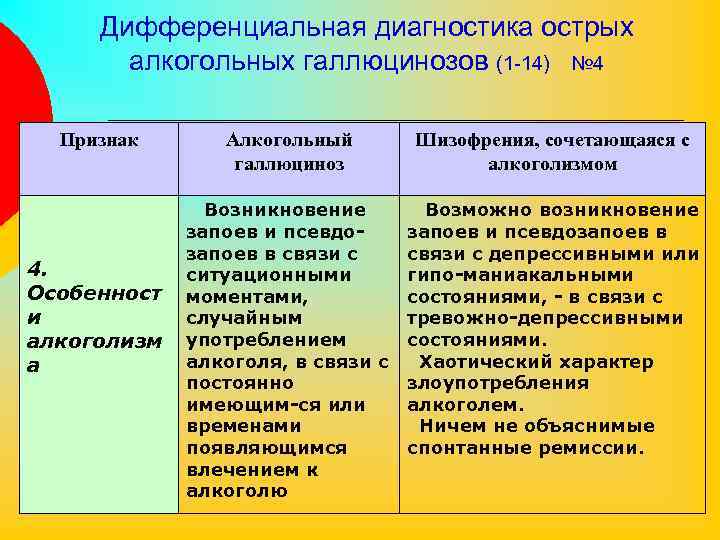 Дифференциальная диагностика острых алкогольных галлюцинозов (1-14) №4

| Признак | Алкогольный галлюциноз | Шизофрения, сочетающаяся с алкоголизмом |
|---|---|---|
| 4. Особенности алкоголизма | Возникновение запоев и псевдозапоев в связи с ситуационными моментами, случайным употреблением алкоголя, в связи с постоянно имеющим-ся или временами появляющимся влечением к алкоголю | Возможно возникновение запоев и псевдозапоев в связи с депрессивными или гипо-маниакальными состояниями, - в связи с тревожно-депрессивными состояниями. Хаотический характер злоупотребления алкоголем. Ничем не объяснимые спонтанные ремиссии. |